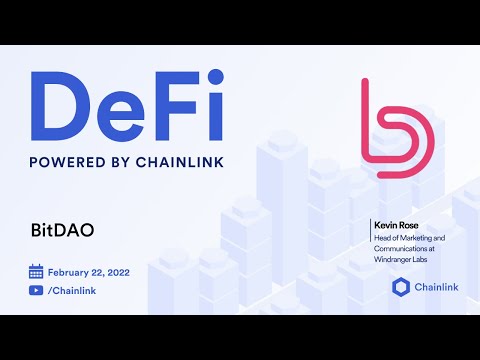 DeFi

POWERED BY CHAINLINK

BitDAO

February 22, 2022

/Chainlink

Kevin Rose

Head of Marketing and Communications at Windranger Labs

Chainlink